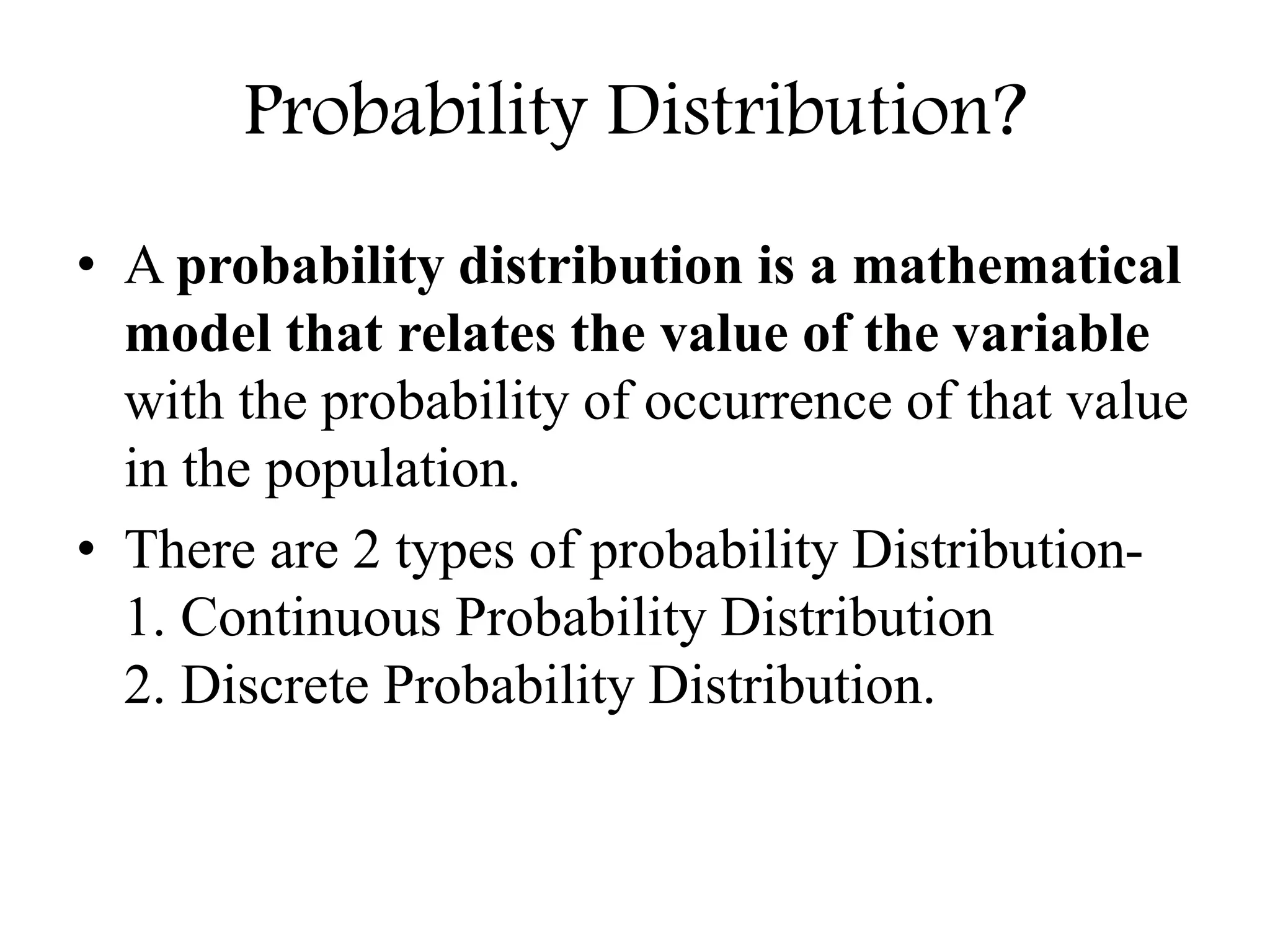 Probability Distribution?

• A probability distribution is a mathematical model that relates the value of the variable with the probability of occurrence of that value in the population.

• There are 2 types of probability Distribution-
1. Continuous Probability Distribution
2. Discrete Probability Distribution.